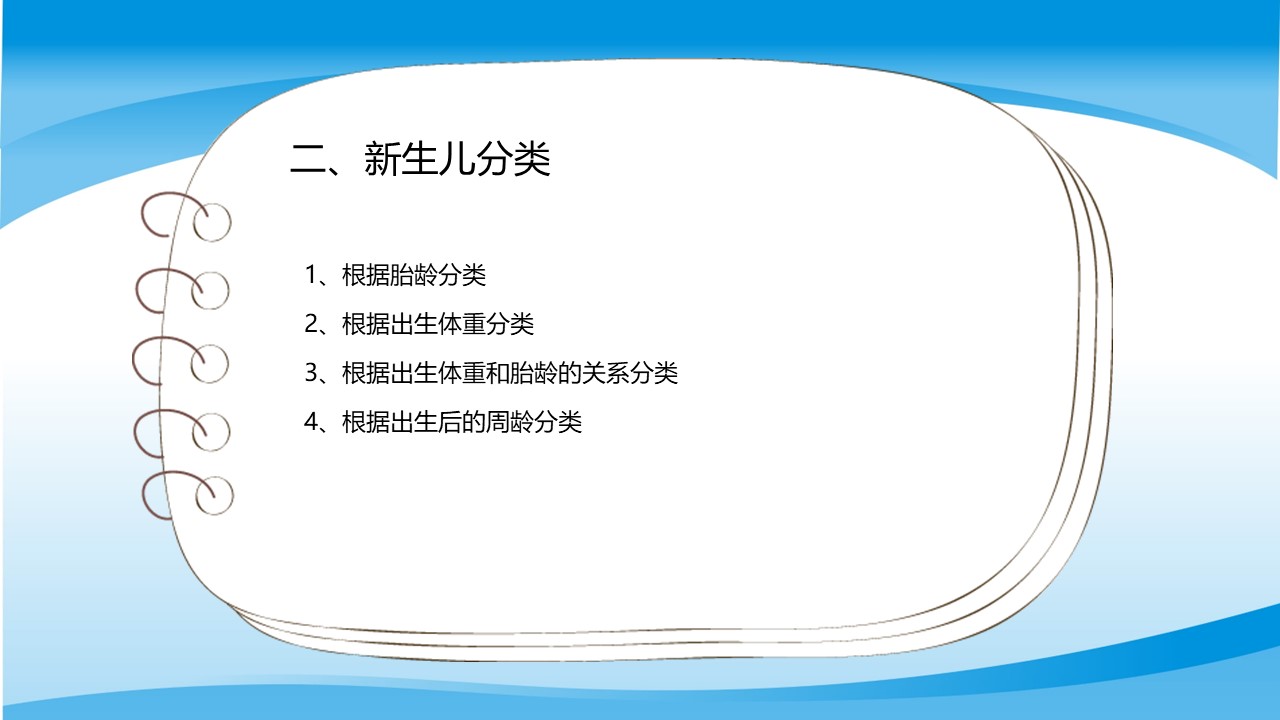 二、新生儿分类

1、根据胎龄分类

2、根据出生体重分类

3、根据出生体重和胎龄的关系分类

4、根据出生后的周龄分类